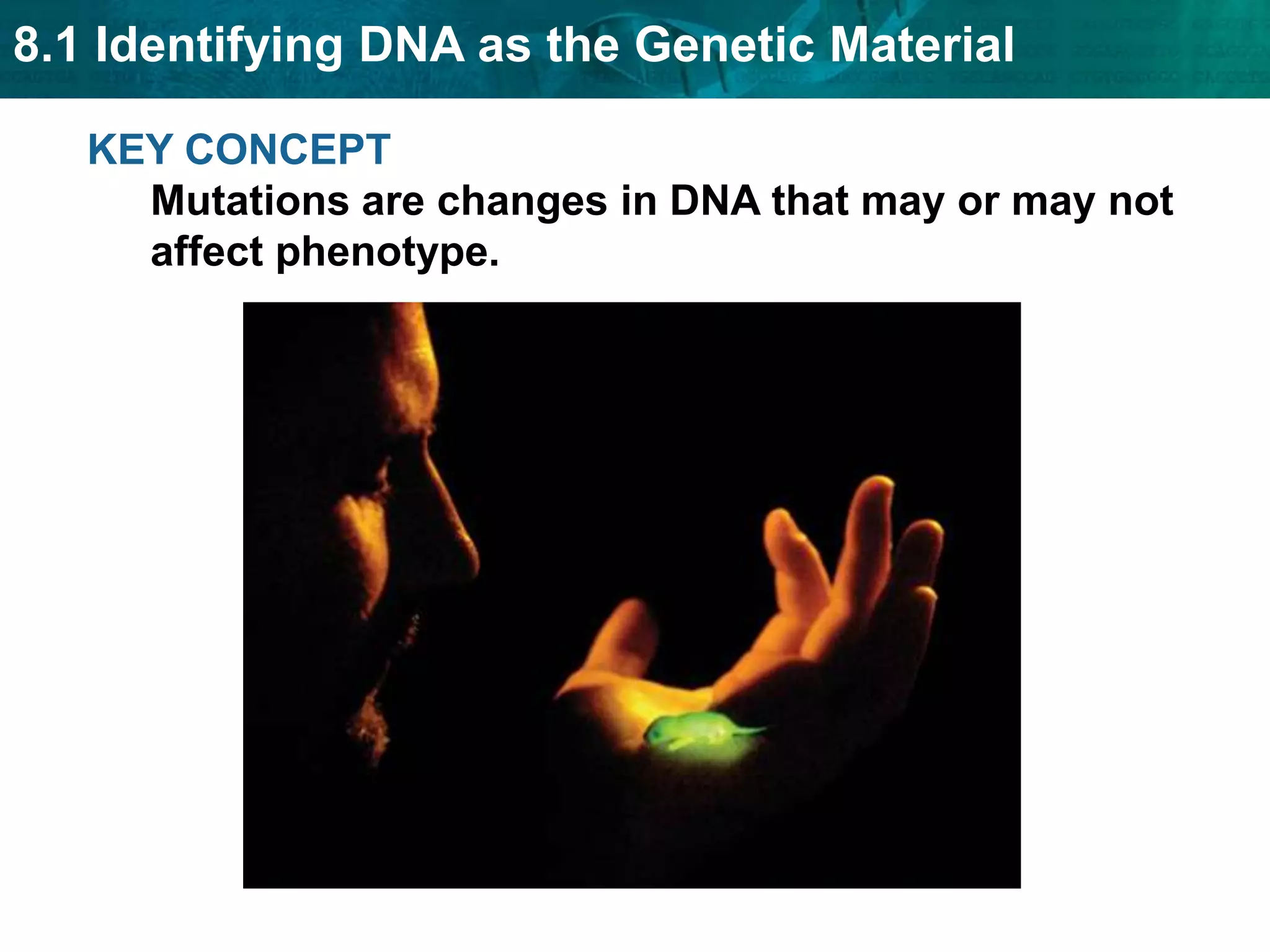 8.1 Identifying DNA as the Genetic Material

KEY CONCEPT

Mutations are changes in DNA that may or may not affect phenotype.